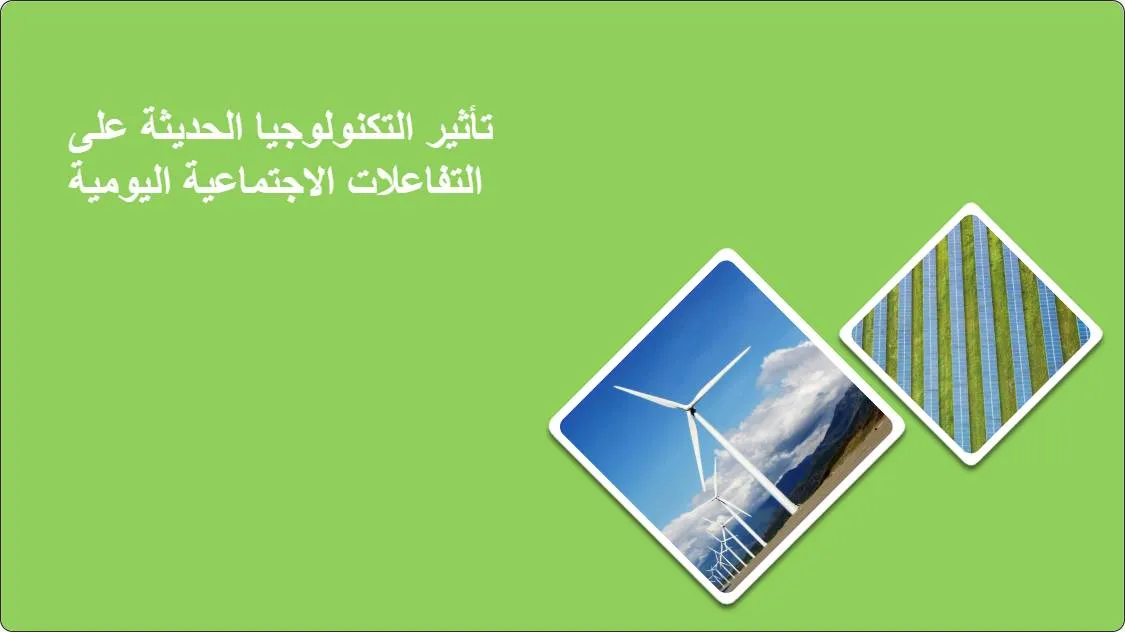 تأثير التكنولوجيا الحديثة على التفاعلات الاجتماعية اليومية